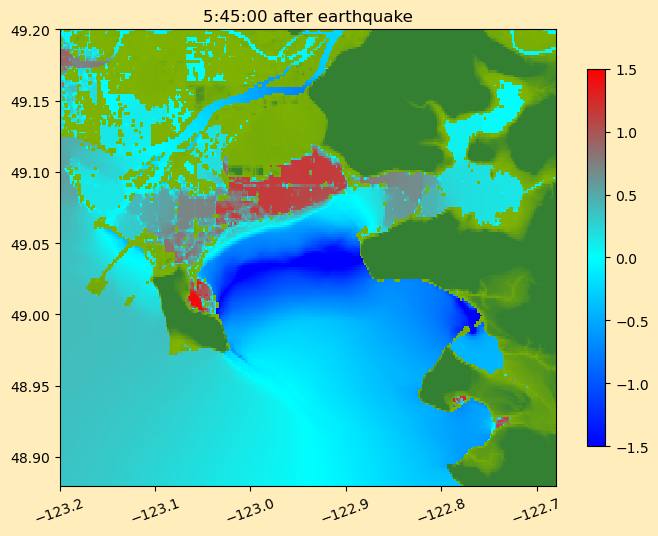 5:45:00 after earthquake

49.20
49.15
49.10
49.05
49.00
48.95
48.90

−123.2
−123.1
−123.0
−122.9
−122.8
−122.7

1.5
1.0
0.5
0.0
−0.5
−1.0
−1.5